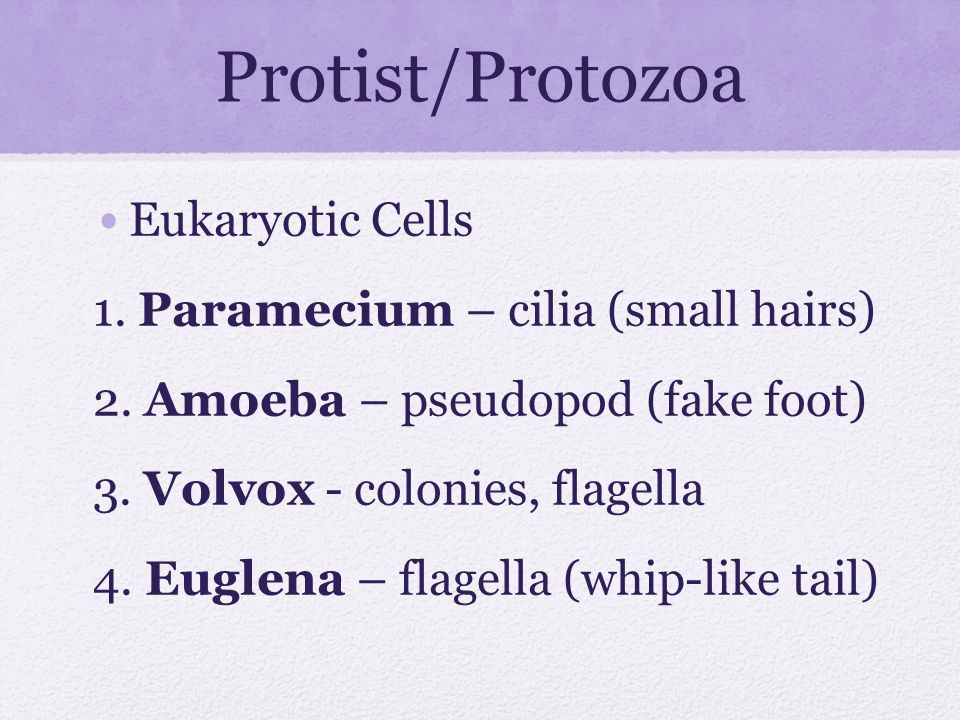 Protist/Protozoa

• Eukaryotic Cells

1. Paramecium – cilia (small hairs)

2. Amoeba – pseudopod (fake foot)

3. Volvox - colonies, flagella

4. Euglena – flagella (whip-like tail)